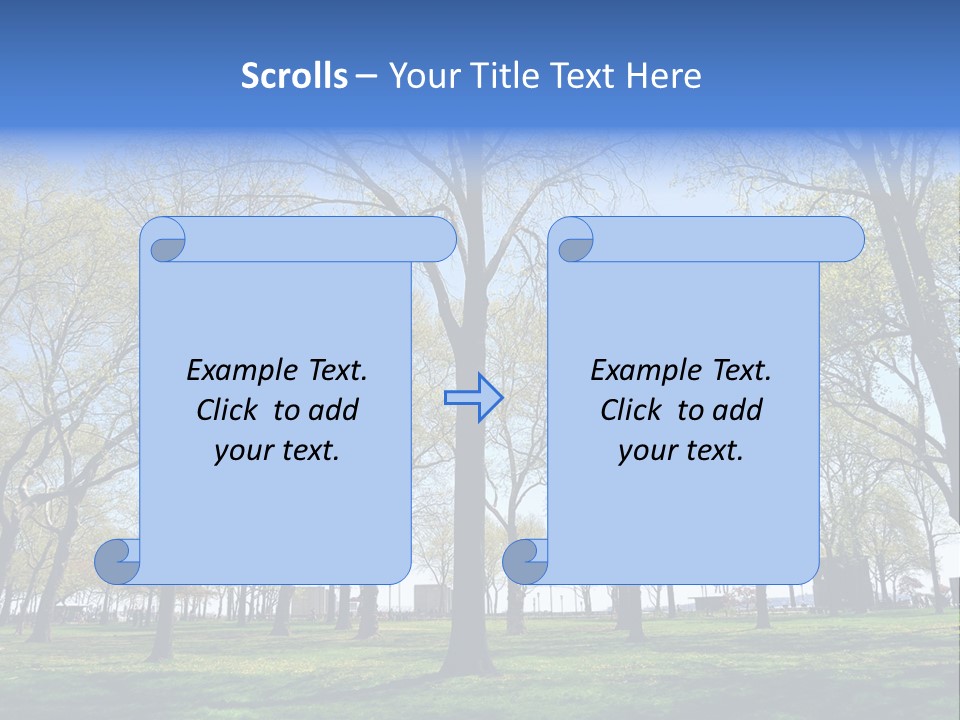 Scrolls – Your Title Text Here

Example Text. Click to add your text.

Example Text. Click to add your text.